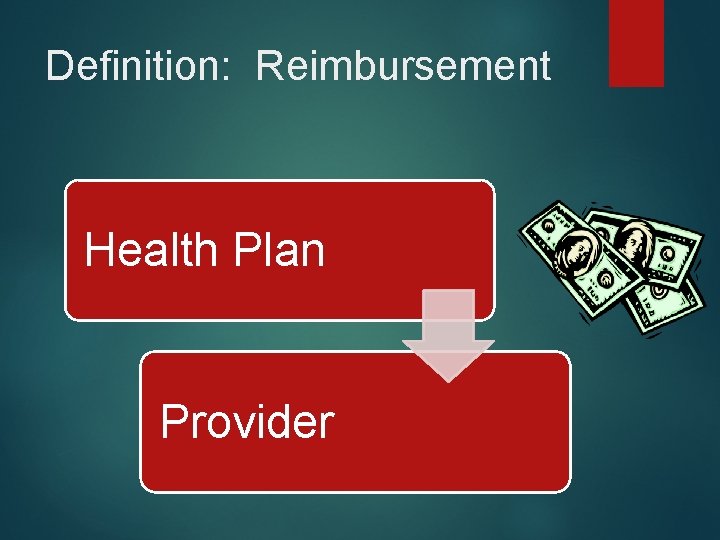 Definition: Reimbursement

Health Plan

Provider